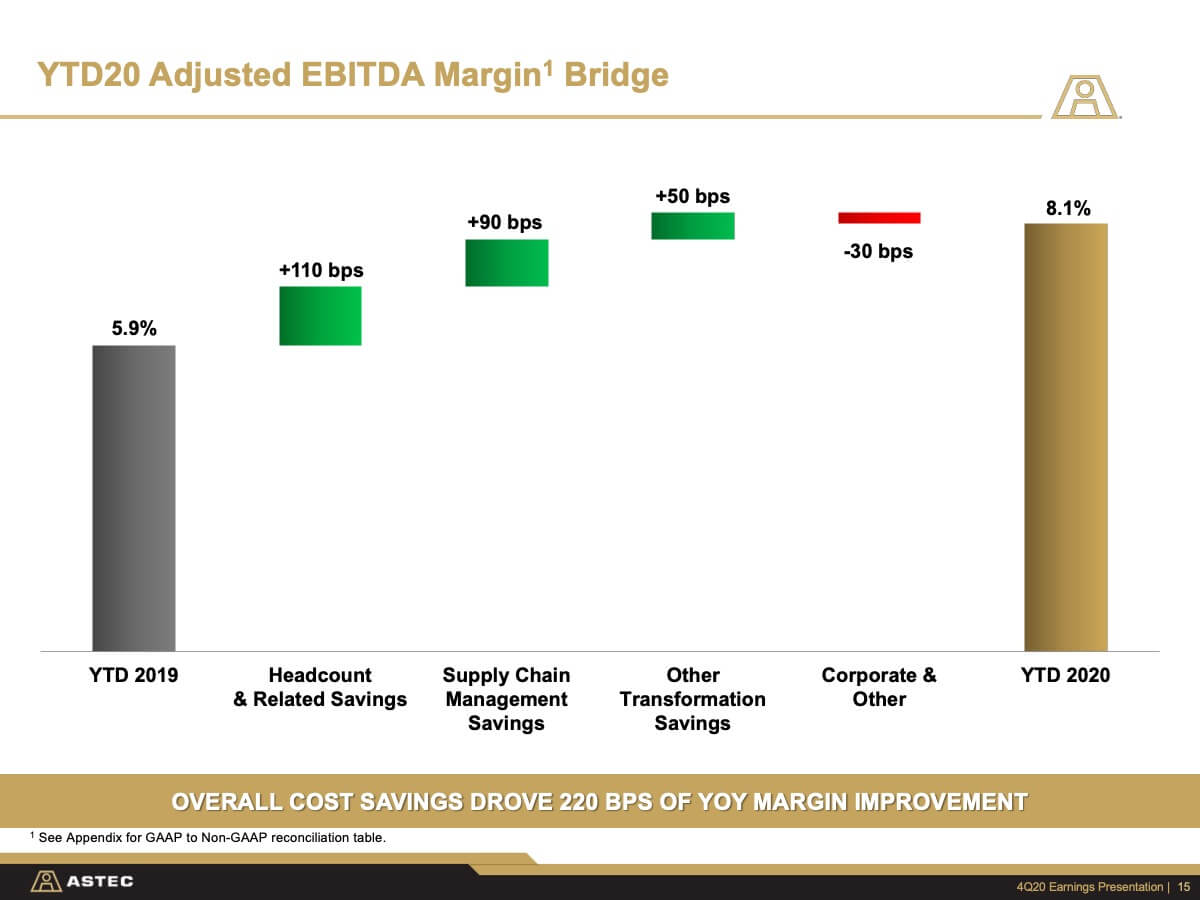 YTD20 Adjusted EBITDA Margin$^1$ Bridge

5.9%

+110 bps

+90 bps

+50 bps

-30 bps

8.1%

YTD 2019

Headcount & Related Savings

Supply Chain Management Savings

Other Transformation Savings

Corporate & Other

YTD 2020

OVERALL COST SAVINGS DROVE 220 BPS OF YOY MARGIN IMPROVEMENT

$^1$ See Appendix for GAAP to Non-GAAP reconciliation table.

ASTEC

4Q20 Earnings Presentation | 15